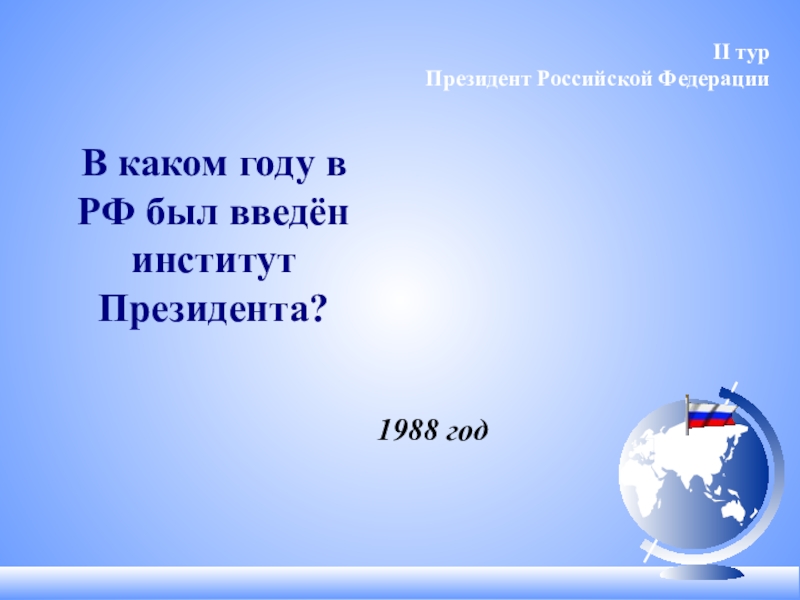 II тур
Президент Российской Федерации

В каком году в РФ был введён институт Президента?

1988 год